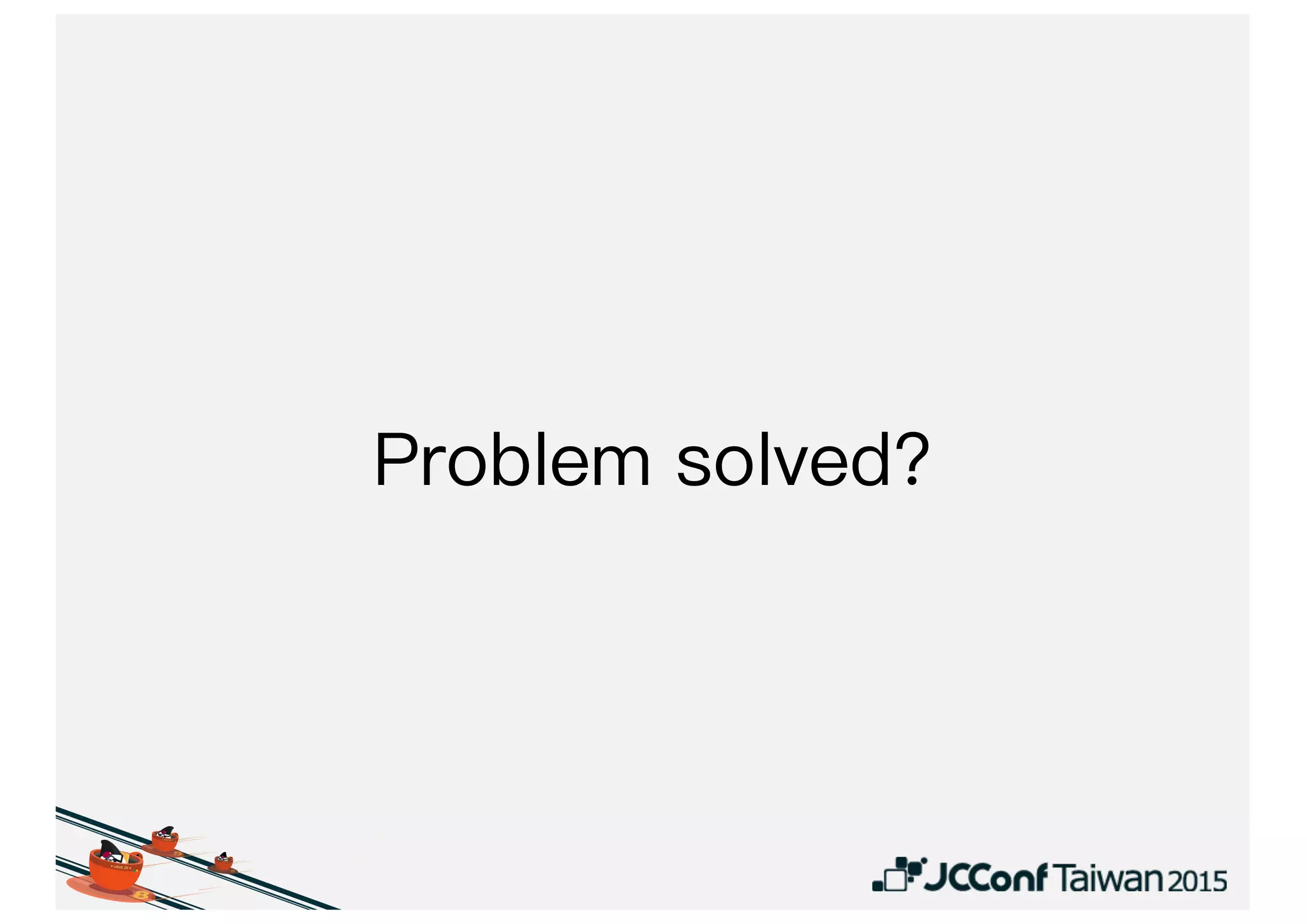 Problem solved?

JCConf Taiwan 2015